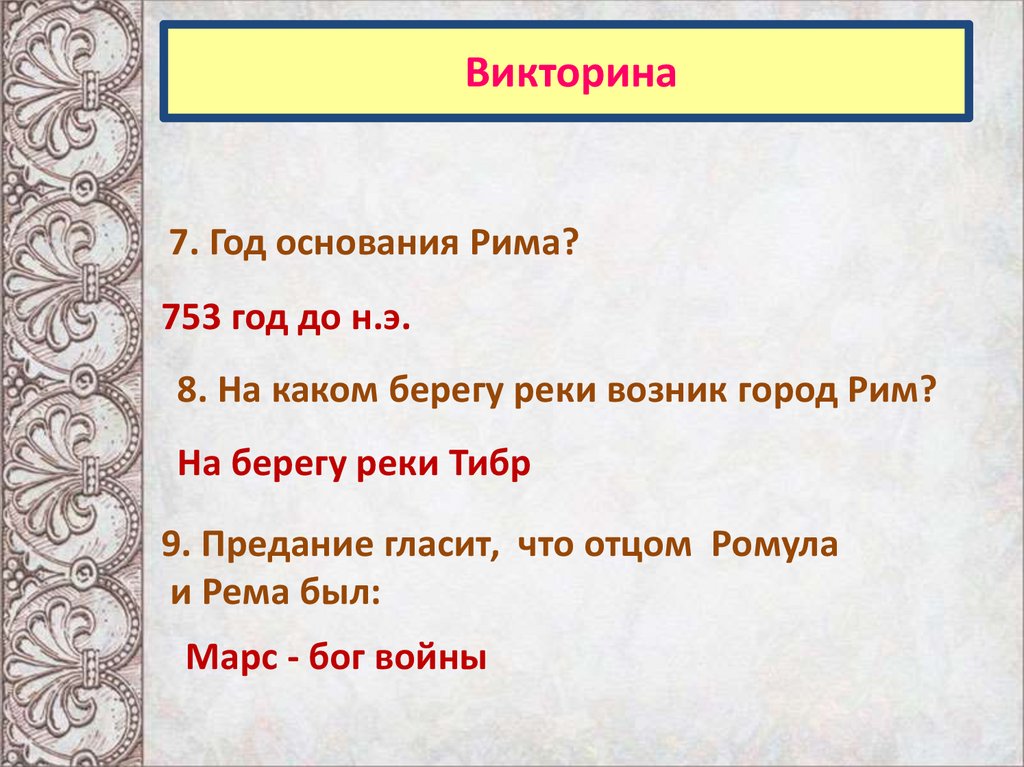 Викторина

7. Год основания Рима?

753 год до н.э.

8. На каком берегу реки возник город Рим?

На берегу реки Тибр

9. Предание гласит, что отцом Ромула и Рема был:

Марс - бог войны